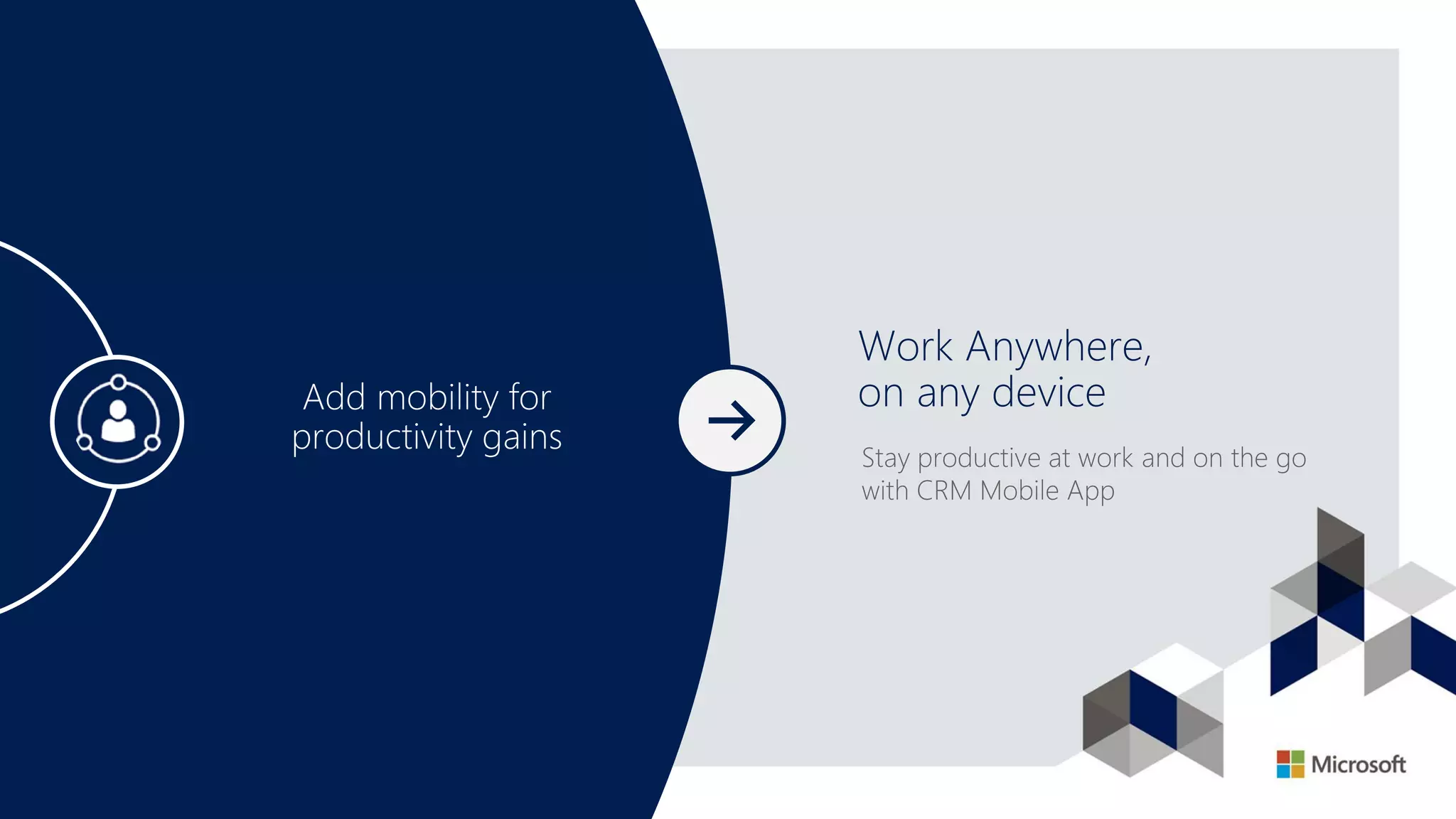 Add mobility for productivity gains

Work Anywhere, on any device

Stay productive at work and on the go with CRM Mobile App

Microsoft